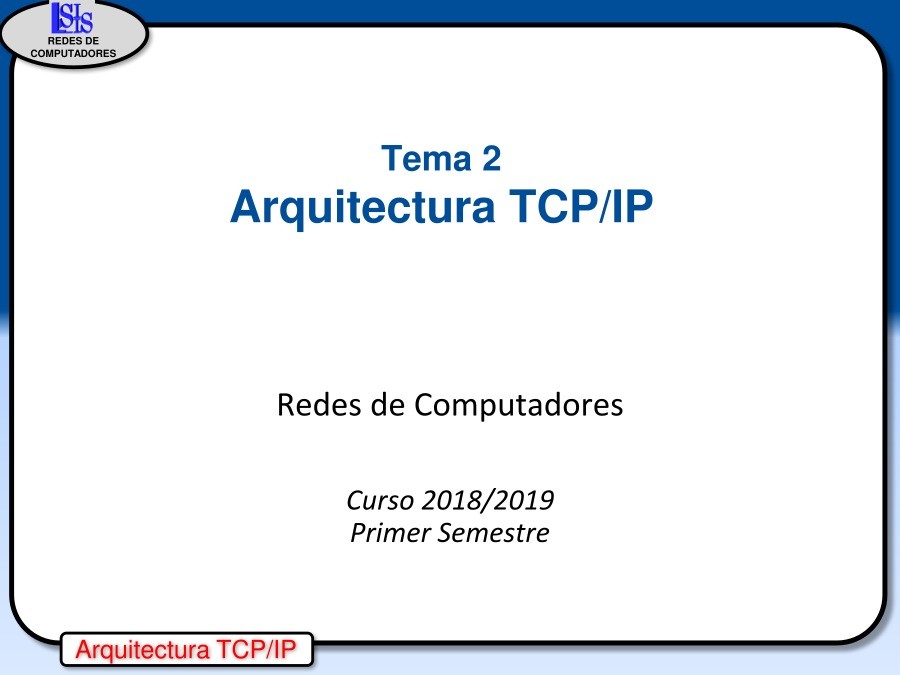 LSIS
REDES DE COMPUTADORES

Tema 2
Arquitectura TCP/IP

Redes de Computadores

Curso 2018/2019
Primer Semestre

Arquitectura TCP/IP